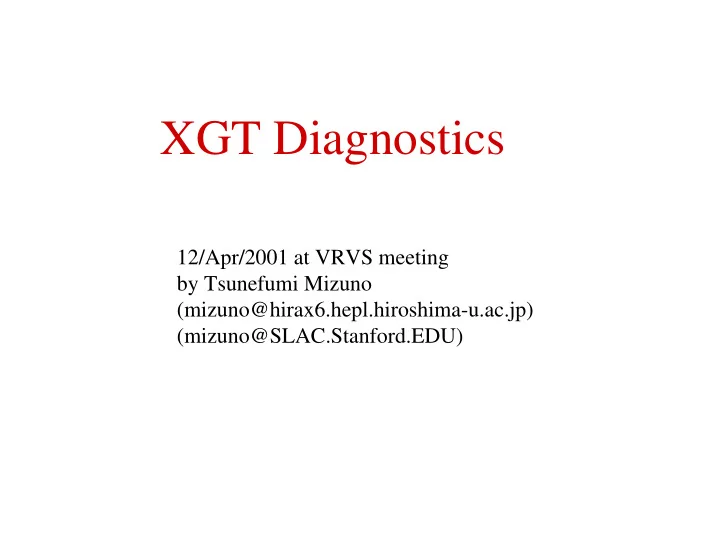 XGT Diagnostics

12/Apr/2001 at VRVS meeting
by Tsunefumi Mizuno
(mizuno@hirax6.hepl.hiroshima-u.ac.jp)
(mizuno@SLAC.Stanford.EDU)